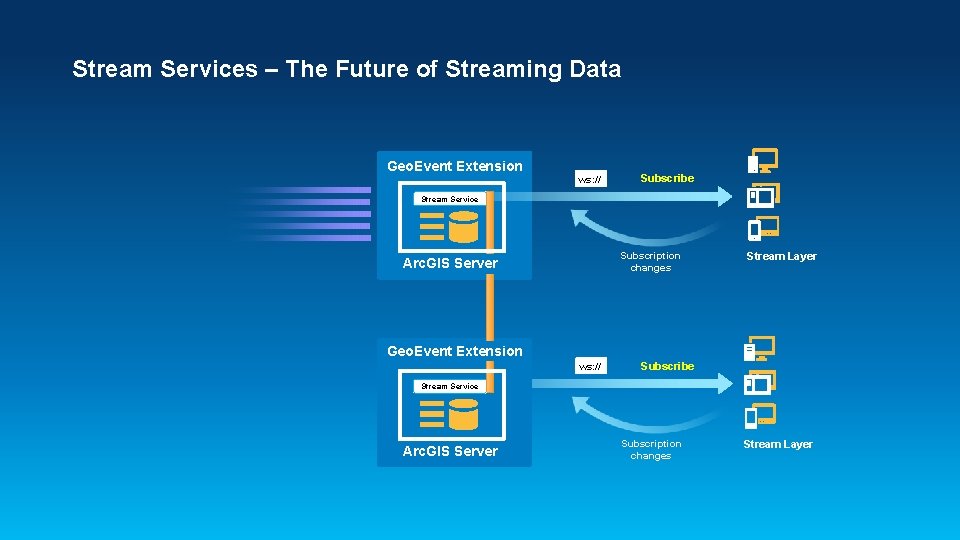 Stream Services – The Future of Streaming Data

GeoEvent Extension

Stream Service

ArcGIS Server

ws://

Subscribe

Subscription changes

Stream Layer

GeoEvent Extension

Stream Service

ArcGIS Server

ws://

Subscribe

Subscription changes

Stream Layer